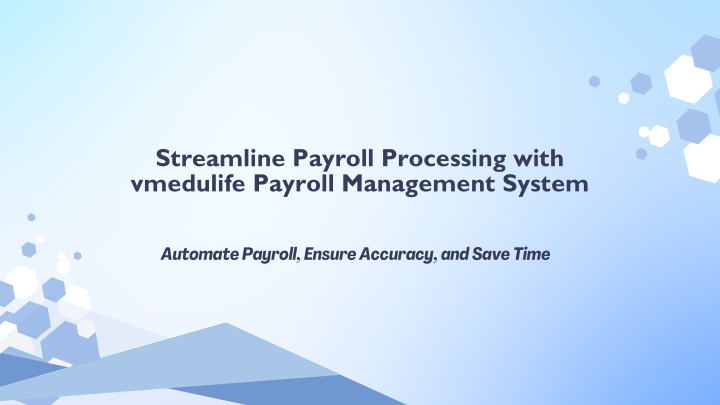 Streamline Payroll Processing with vmedulife Payroll Management System

Automate Payroll, Ensure Accuracy, and Save Time